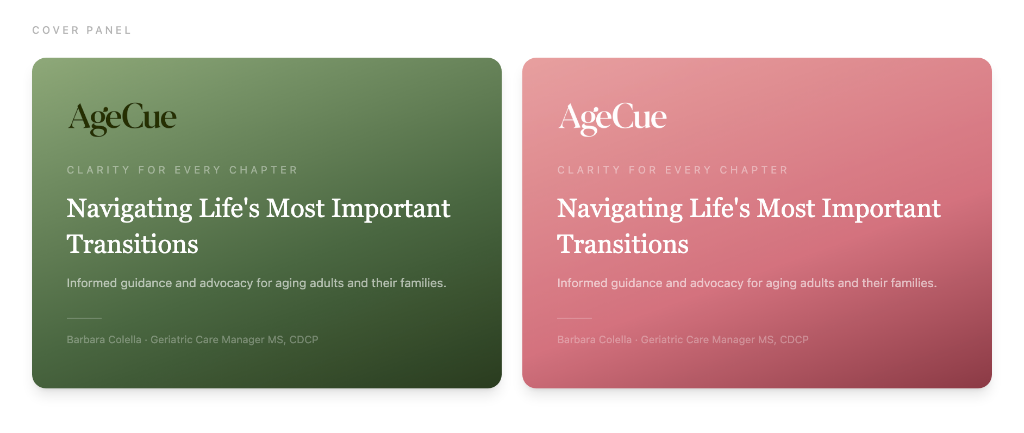 COVER PANEL

AgeCue

CLARITY FOR EVERY CHAPTER

Navigating Life's Most Important Transitions

Informed guidance and advocacy for aging adults and their families.

Barbara Colella · Geriatric Care Manager MS, CDCP

AgeCue

CLARITY FOR EVERY CHAPTER

Navigating Life's Most Important Transitions

Informed guidance and advocacy for aging adults and their families.

Barbara Colella · Geriatric Care Manager MS, CDCP